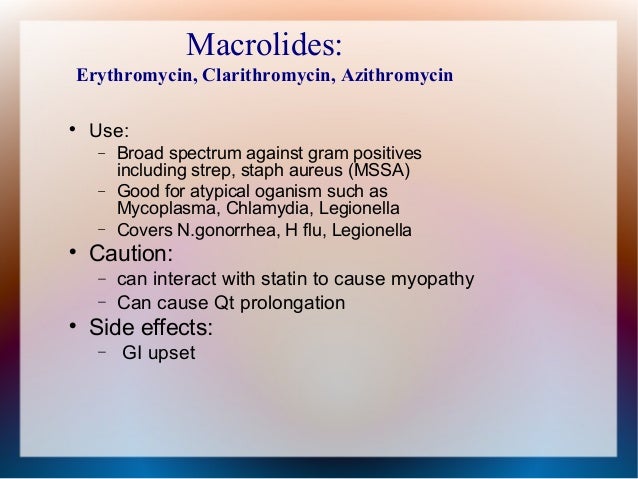 Macrolides:
Erythromycin, Clarithromycin, Azithromycin

• Use:
– Broad spectrum against gram positives including strep, staph aureus (MSSA)
– Good for atypical oganism such as Mycoplasma, Chlamydia, Legionella
– Covers N.gonorrhea, H flu, Legionella
• Caution:
– can interact with statin to cause myopathy
– Can cause Qt prolongation
• Side effects:
– GI upset